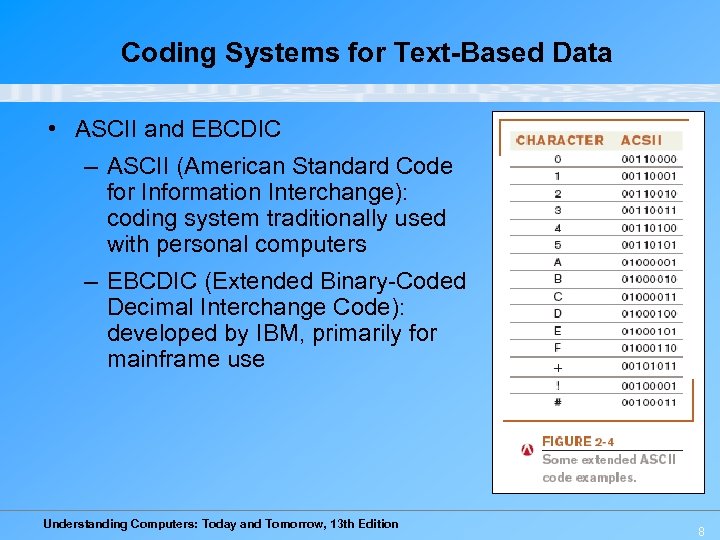 Coding Systems for Text-Based Data

• ASCII and EBCDIC
– ASCII (American Standard Code for Information Interchange): coding system traditionally used with personal computers
– EBCDIC (Extended Binary-Coded Decimal Interchange Code): developed by IBM, primarily for mainframe use

| CHARACTER | ACSII |
|---|---|
| 0 | 00110000 |
| 1 | 00110001 |
| 2 | 00110010 |
| 3 | 00110011 |
| 4 | 00110100 |
| 5 | 00110101 |
| A | 01000001 |
| B | 01000010 |
| C | 01000011 |
| D | 01000100 |
| E | 01000101 |
| F | 01000110 |
| + | 00101011 |
| ! | 00100001 |
| # | 00100011 |

FIGURE 2-4
Some extended ASCII code examples.

Understanding Computers: Today and Tomorrow, 13th Edition

8